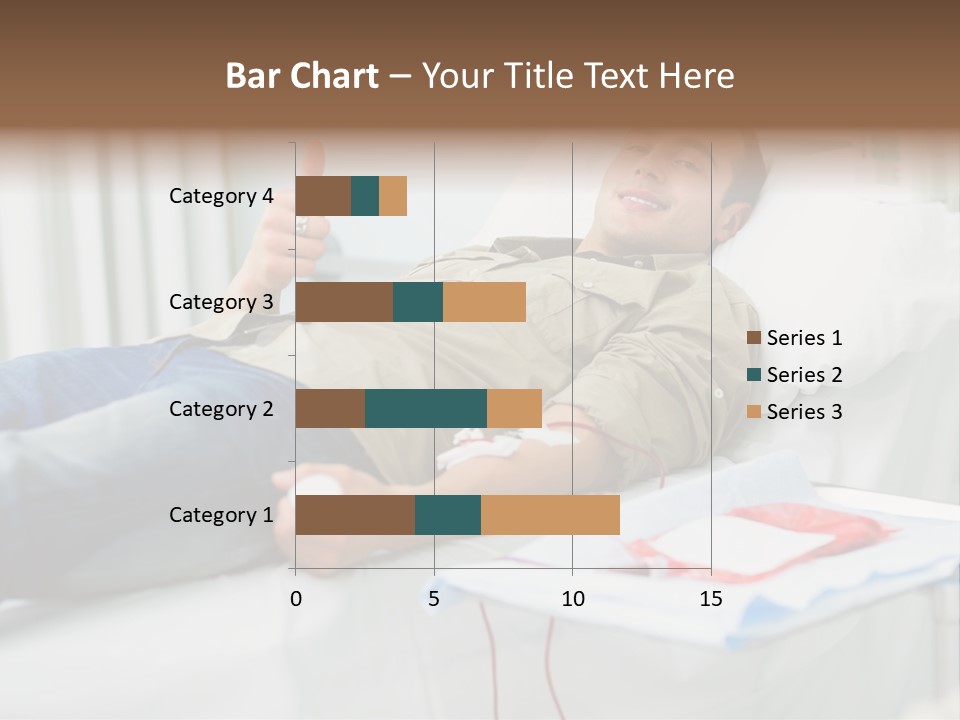 Bar Chart – Your Title Text Here

Category 4
Category 3
Category 2
Category 1

0
5
10
15

Series 1
Series 2
Series 3